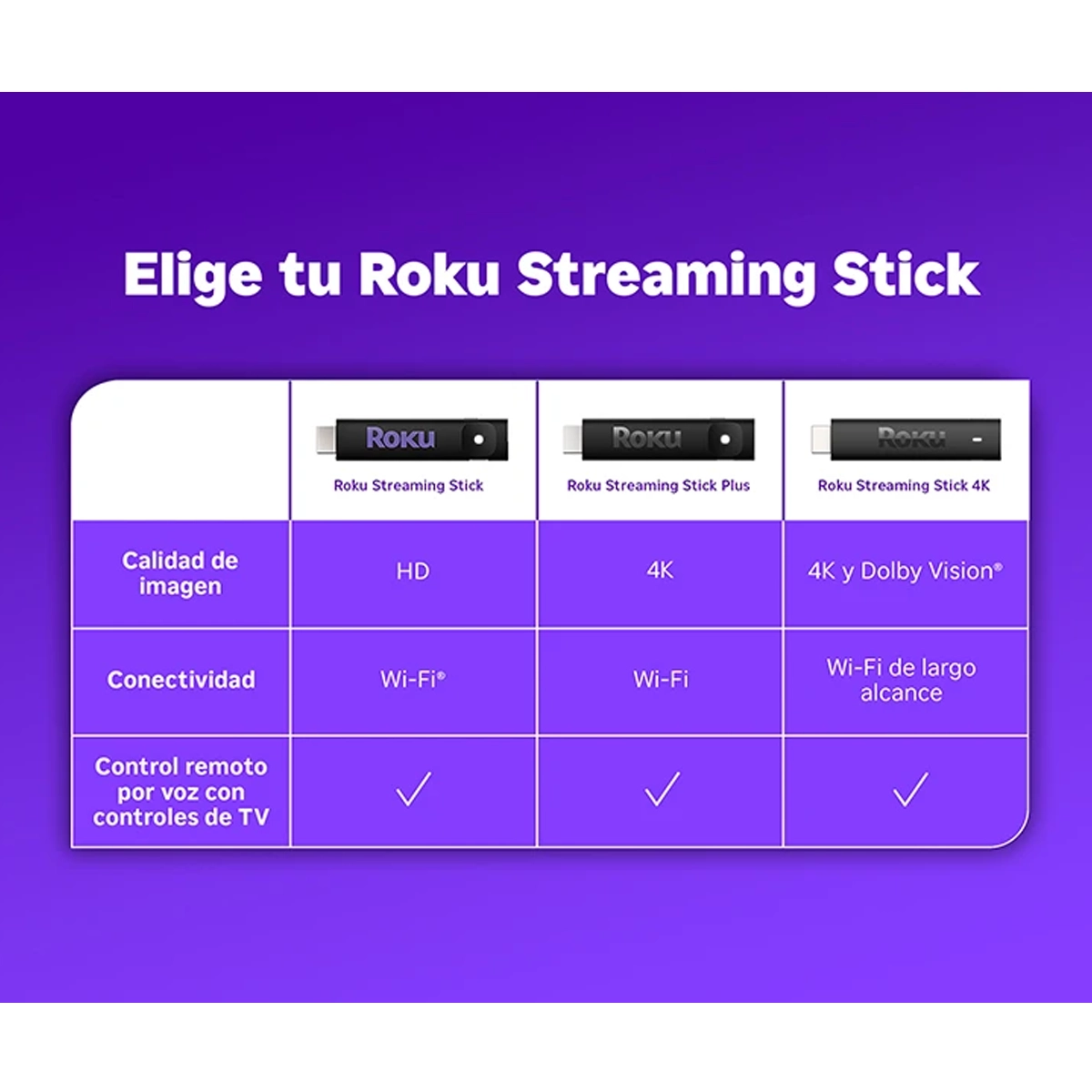 Elige tu Roku Streaming Stick

| | Roku Roku Streaming Stick | Roku Roku Streaming Stick Plus | Roku Roku Streaming Stick 4K |
|---|---|---|---|
| Calidad de imagen | HD | 4K | 4K y Dolby Vision® |
| Conectividad | Wi-Fi® | Wi-Fi | Wi-Fi de largo alcance |
| Control remoto por voz con controles de TV | ✓ | ✓ | ✓ |